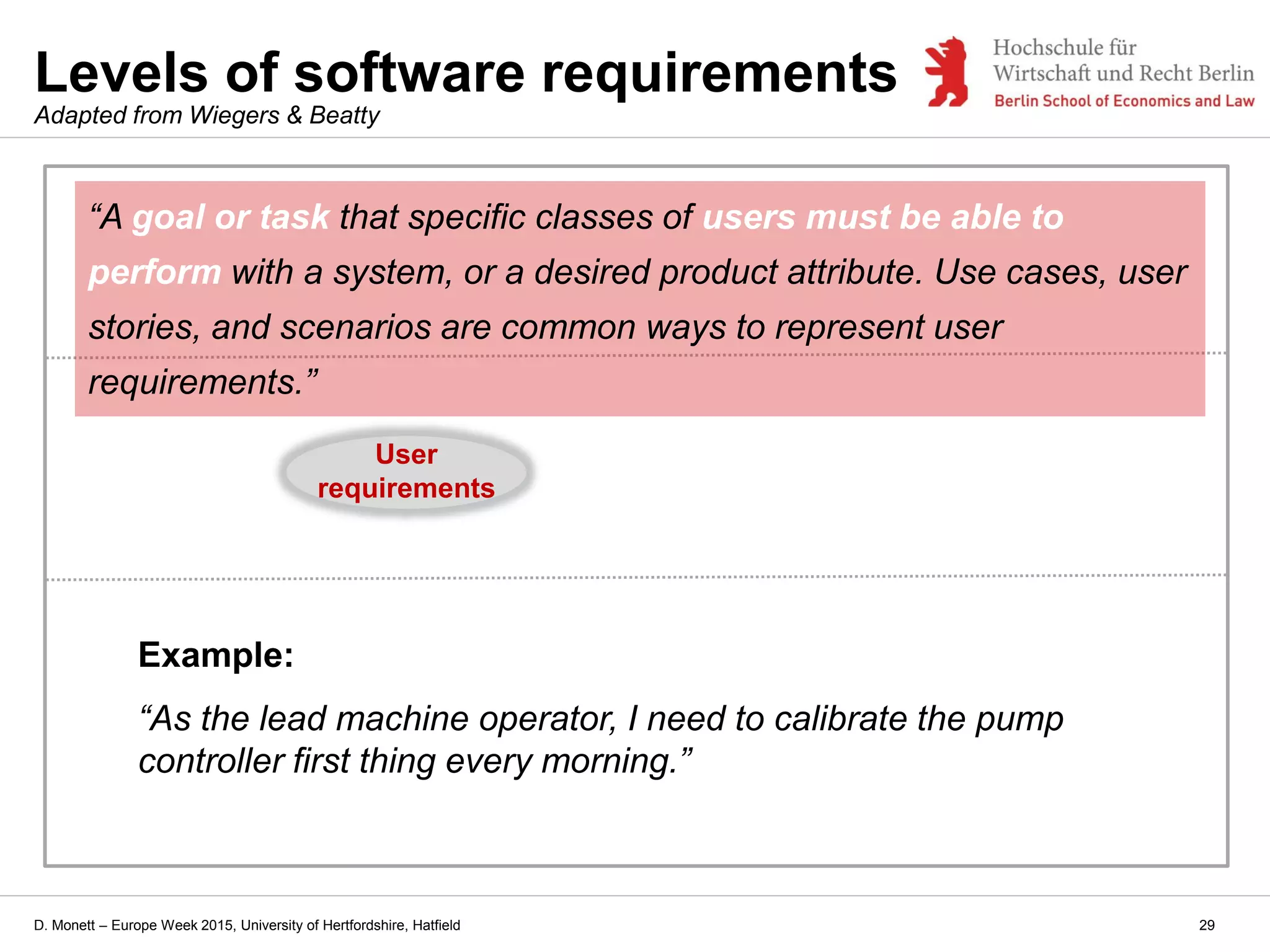 Levels of software requirements
Adapted from Wiegers & Beatty

Hochschule für Wirtschaft und Recht Berlin
Berlin School of Economics and Law

“A goal or task that specific classes of users must be able to perform with a system, or a desired product attribute. Use cases, user stories, and scenarios are common ways to represent user requirements.”

User requirements

Example:

“As the lead machine operator, I need to calibrate the pump controller first thing every morning.”

D. Monett – Europe Week 2015, University of Hertfordshire, Hatfield

29